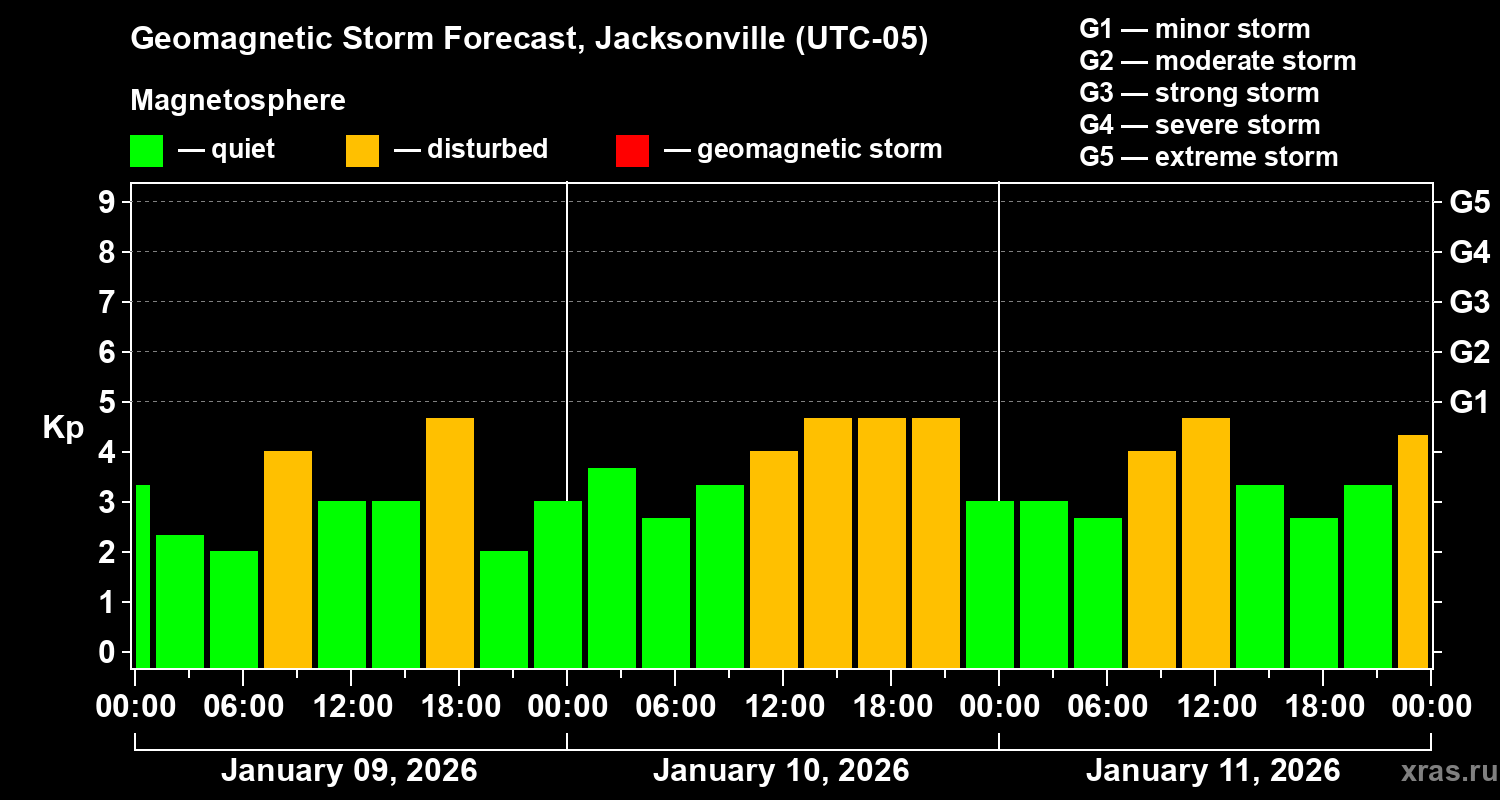 Geomagnetic Storm Forecast, Jacksonville (UTC-05)

Magnetosphere

— quiet — disturbed — geomagnetic storm

G1 — minor storm
G2 — moderate storm
G3 — strong storm
G4 — severe storm
G5 — extreme storm

Kp

9
8
7
6
5
4
3
2
1
0

G5
G4
G3
G2
G1

00:00 06:00 12:00 18:00 00:00 06:00 12:00 18:00 00:00 06:00 12:00 18:00 00:00

January 09, 2026 January 10, 2026 January 11, 2026

xras.ru